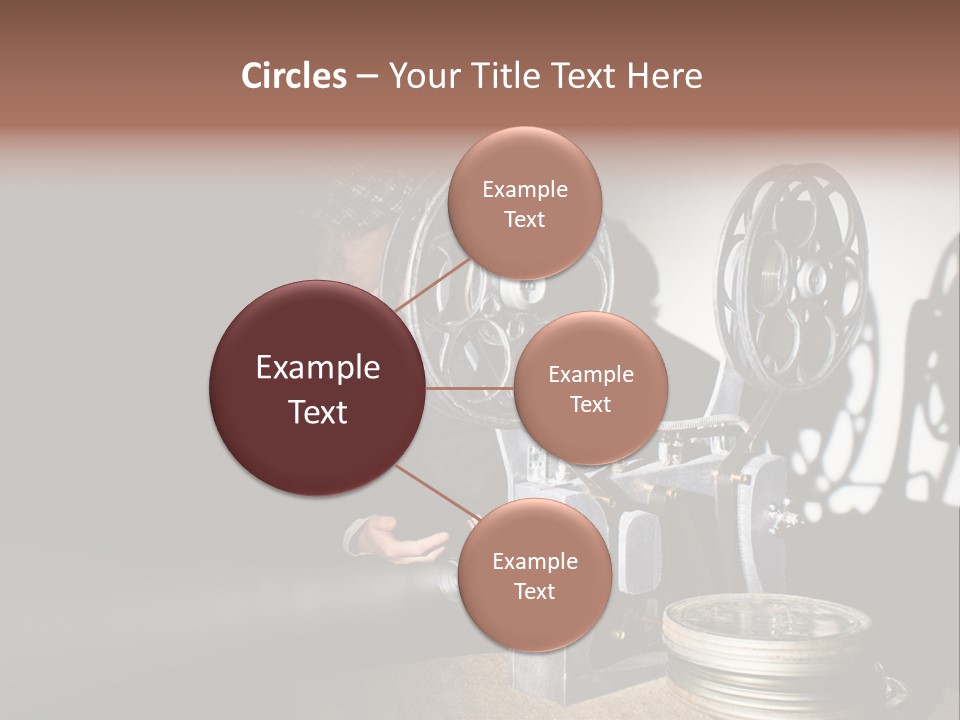 Circles – Your Title Text Here

Example Text

Example Text

Example Text

Example Text